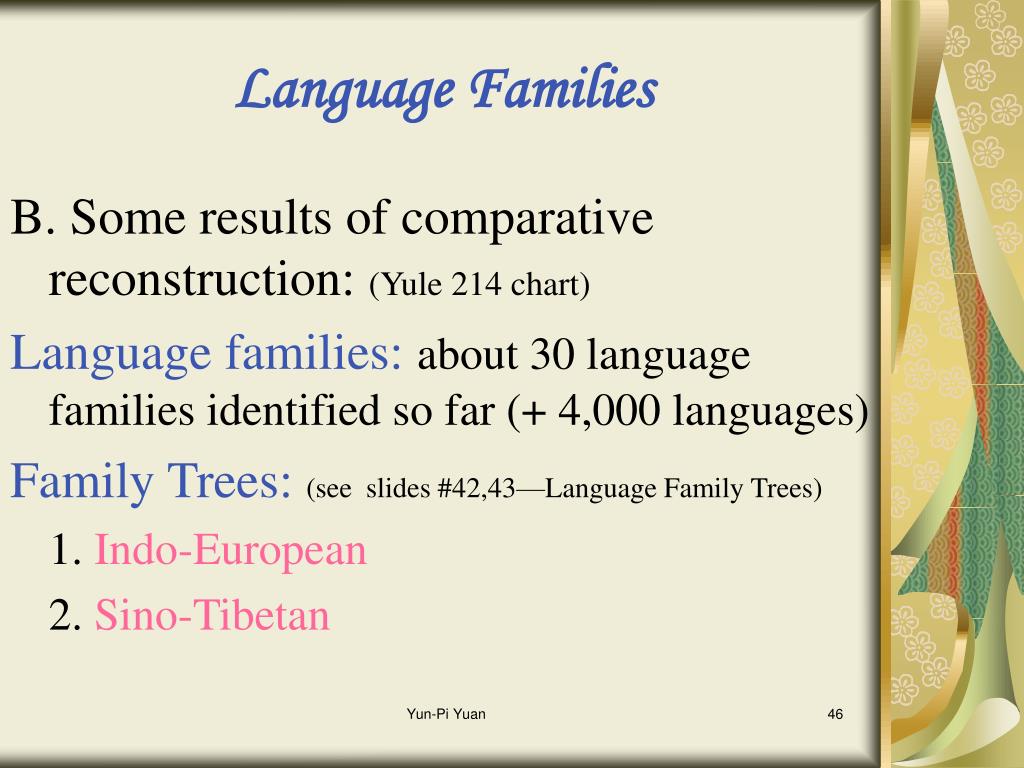 Language Families

B. Some results of comparative reconstruction: (Yule 214 chart)

Language families: about 30 language families identified so far (+ 4,000 languages)

Family Trees: (see slides #42,43—Language Family Trees)

1. Indo-European

2. Sino-Tibetan

Yun-Pi Yuan

46